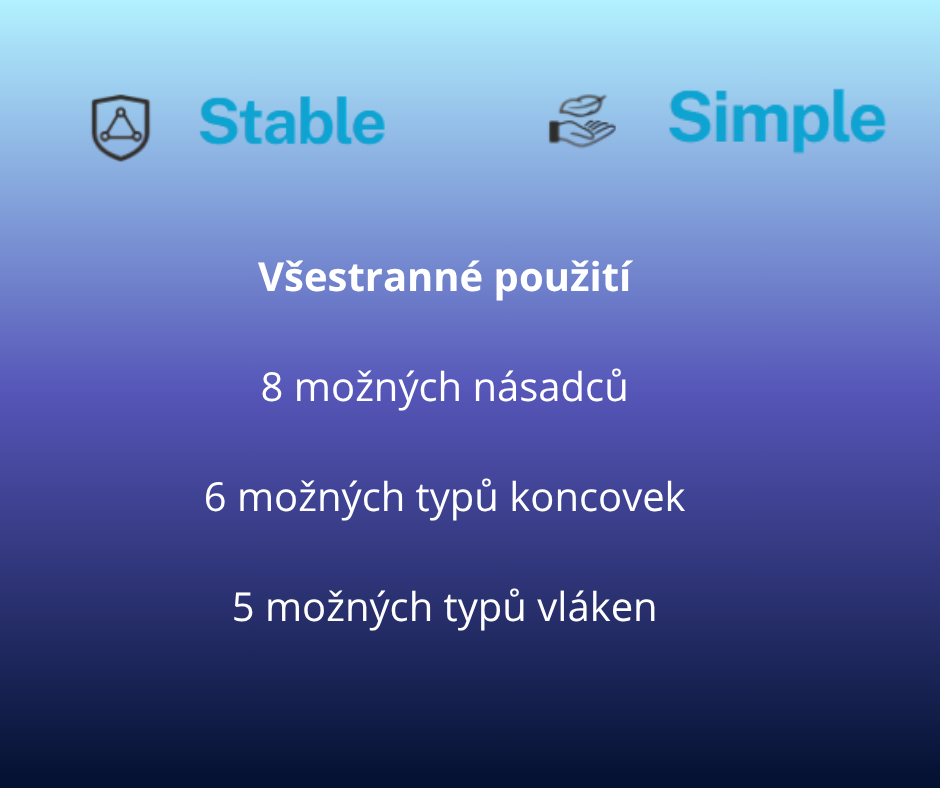 Stable

Simple

Všestranné použití

8 možných násadců

6 možných typů koncovek

5 možných typů vláken